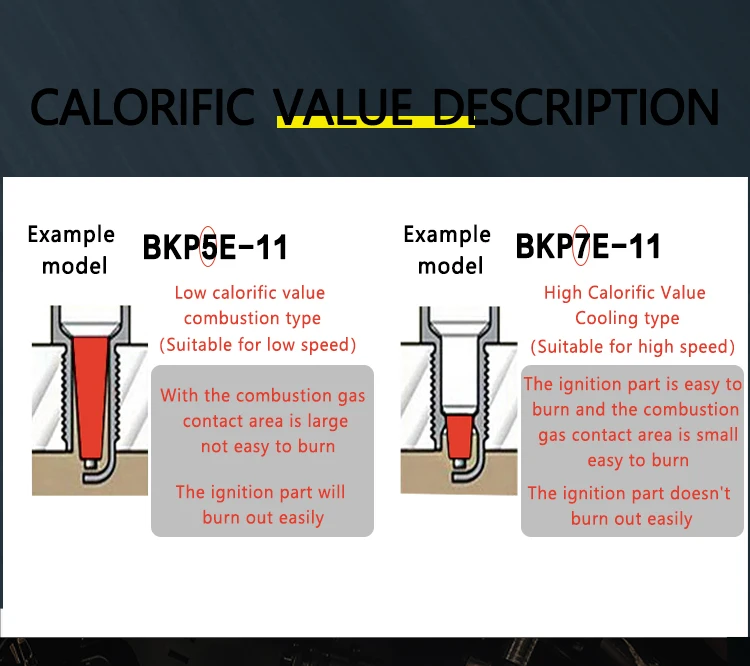 CALORIFIC VALUE DESCRIPTION

Example model

BKP5E-11

Low calorific value combustion type (Suitable for low speed)

With the combustion gas contact area is large not easy to burn

The ignition part will burn out easily

Example model

BKP7E-11

High Calorific Value Cooling type (Suitable for high speed)

The ignition part is easy to burn and the combustion gas contact area is small easy to burn

The ignition part doesn't burn out easily